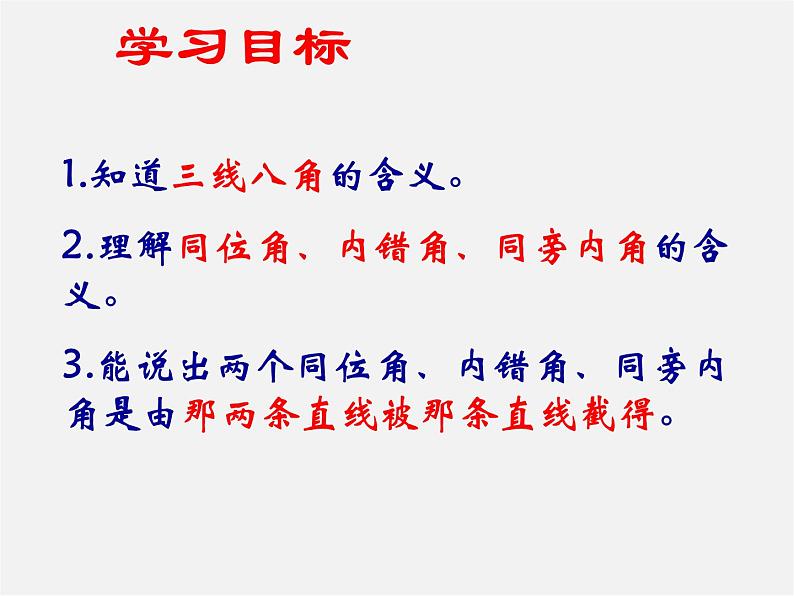 学习目标

1.知道三线八角的含义。

2.理解同位角、内错角、同旁内角的含义。

3.能说出两个同位角、内错角、同旁内角是由那两条直线被那条直线截得。